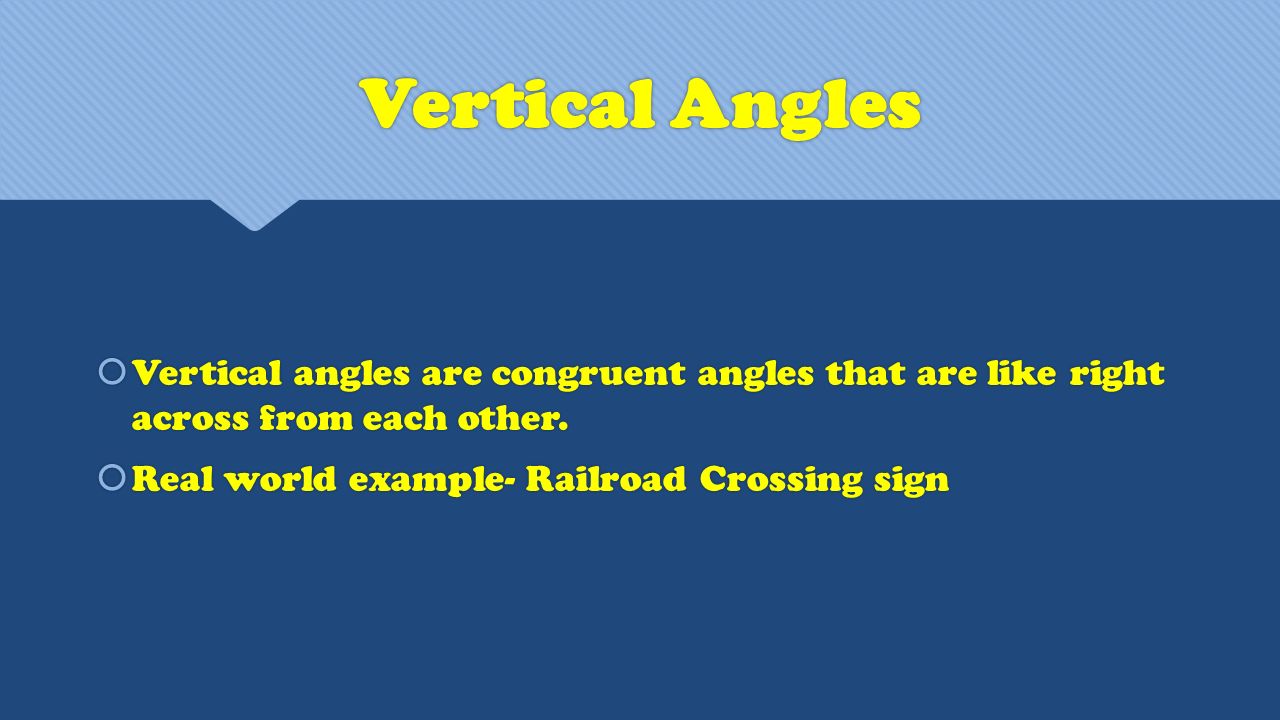 Vertical Angles

Vertical angles are congruent angles that are like right across from each other.

Real world example- Railroad Crossing sign